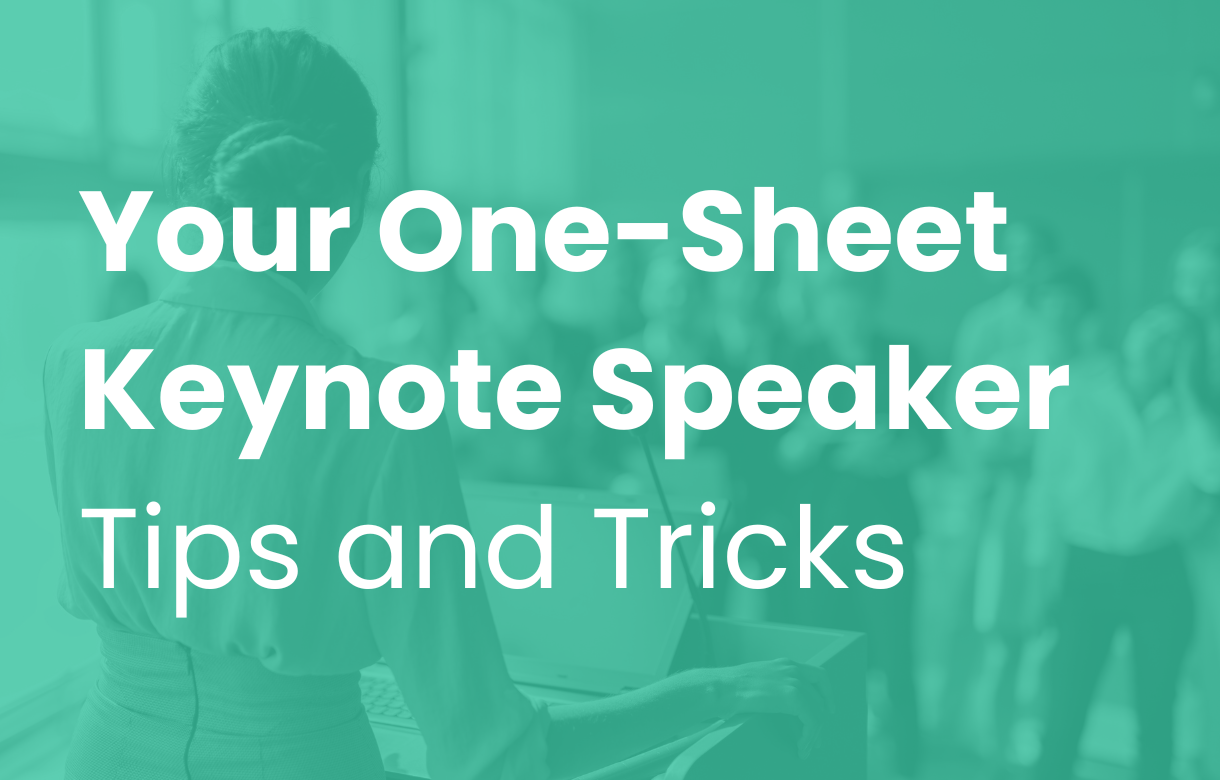 Your One-Sheet Keynote Speaker Tips and Tricks